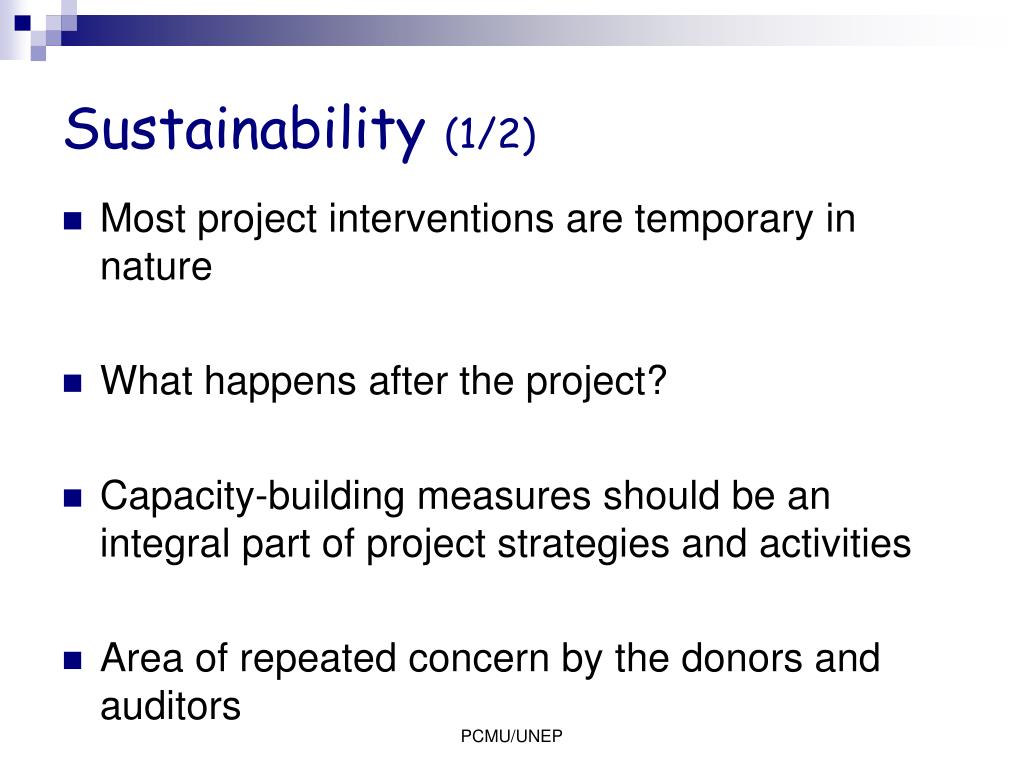 Sustainability (1/2)

Most project interventions are temporary in nature

What happens after the project?

Capacity-building measures should be an integral part of project strategies and activities

Area of repeated concern by the donors and auditors

PCMU/UNEP